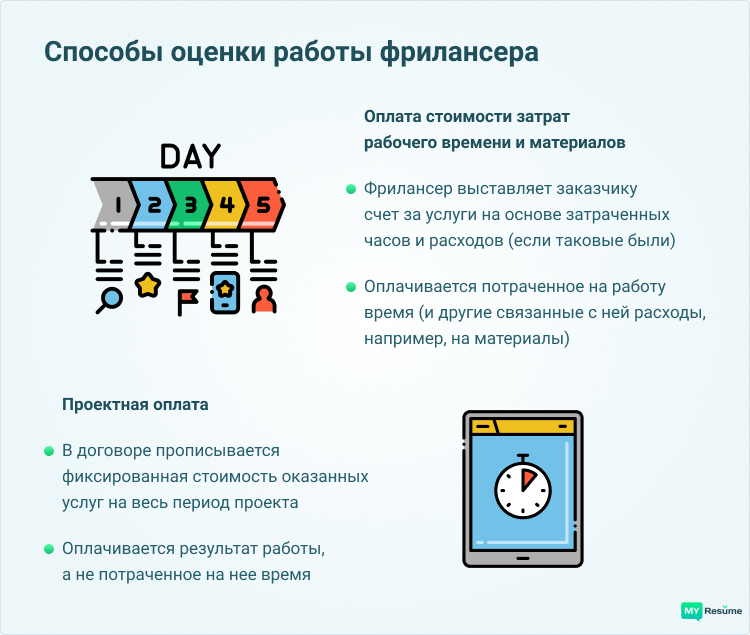 Способы оценки работы фрилансера

DAY

1 2 3 4 5

Оплата стоимости затрат рабочего времени и материалов

Фрилансер выставляет заказчику счет за услуги на основе затраченных часов и расходов (если таковые были)

Оплачивается потраченное на работу время (и другие связанные с ней расходы, например, на материалы)

Проектная оплата

В договоре прописывается фиксированная стоимость оказанных услуг на весь период проекта

Оплачивается результат работы, а не потраченное на нее время

MY Resume